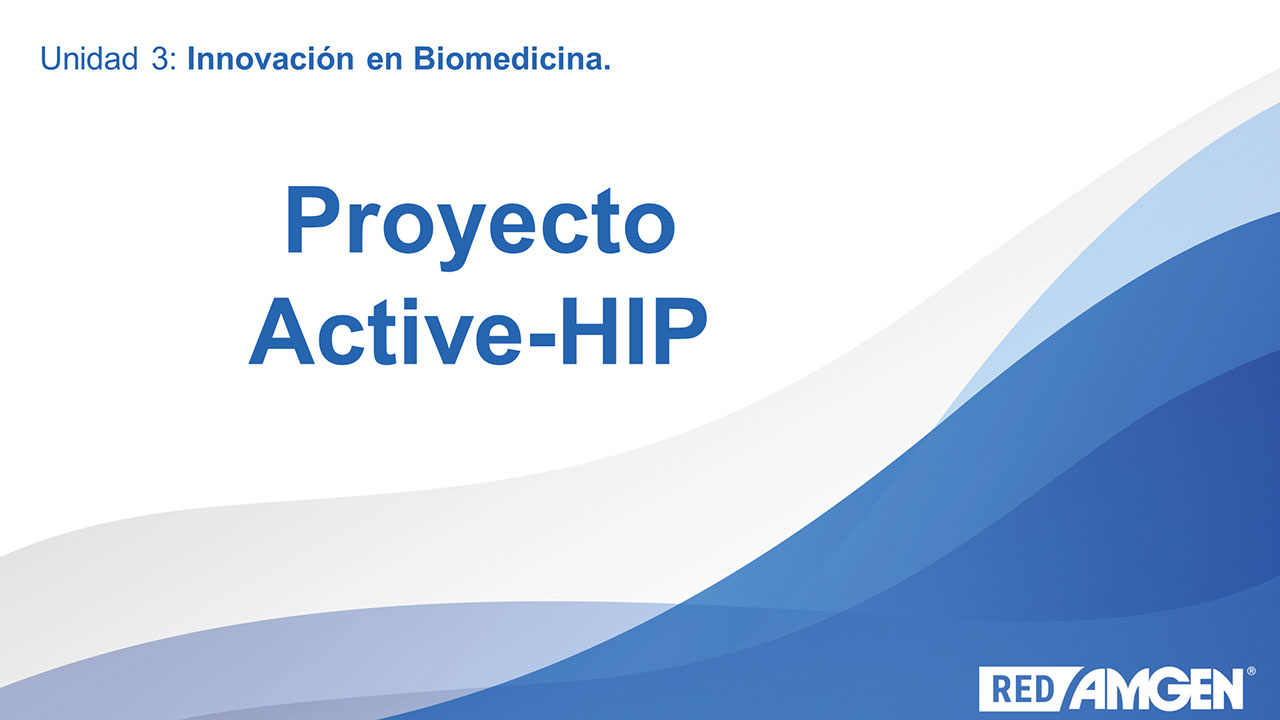 Unidad 3: Innovación en Biomedicina.

Proyecto Active-HIP

RED AMGEN®